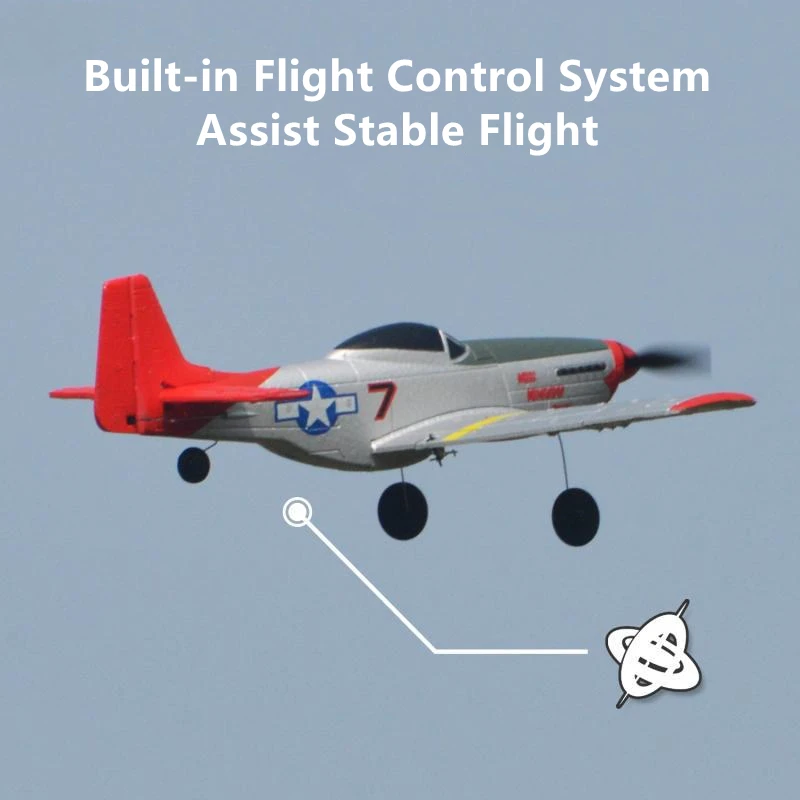 Built-in Flight Control System
Assist Stable Flight

7